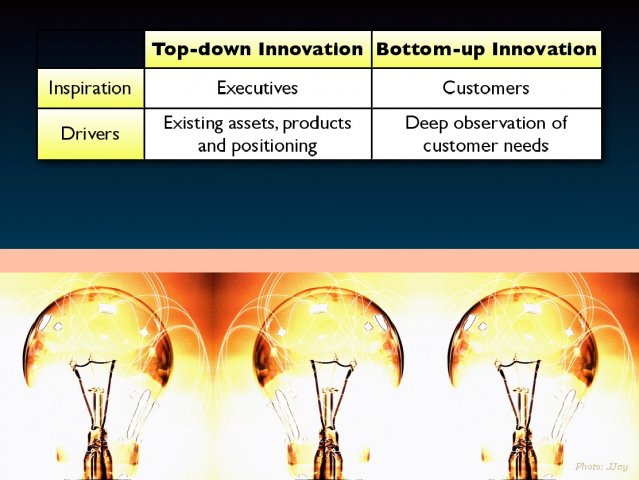 | | Top-down Innovation | Bottom-up Innovation |
|---|---|---|
| Inspiration | Executives | Customers |
| Drivers | Existing assets, products and positioning | Deep observation of customer needs |

Photo: JJay